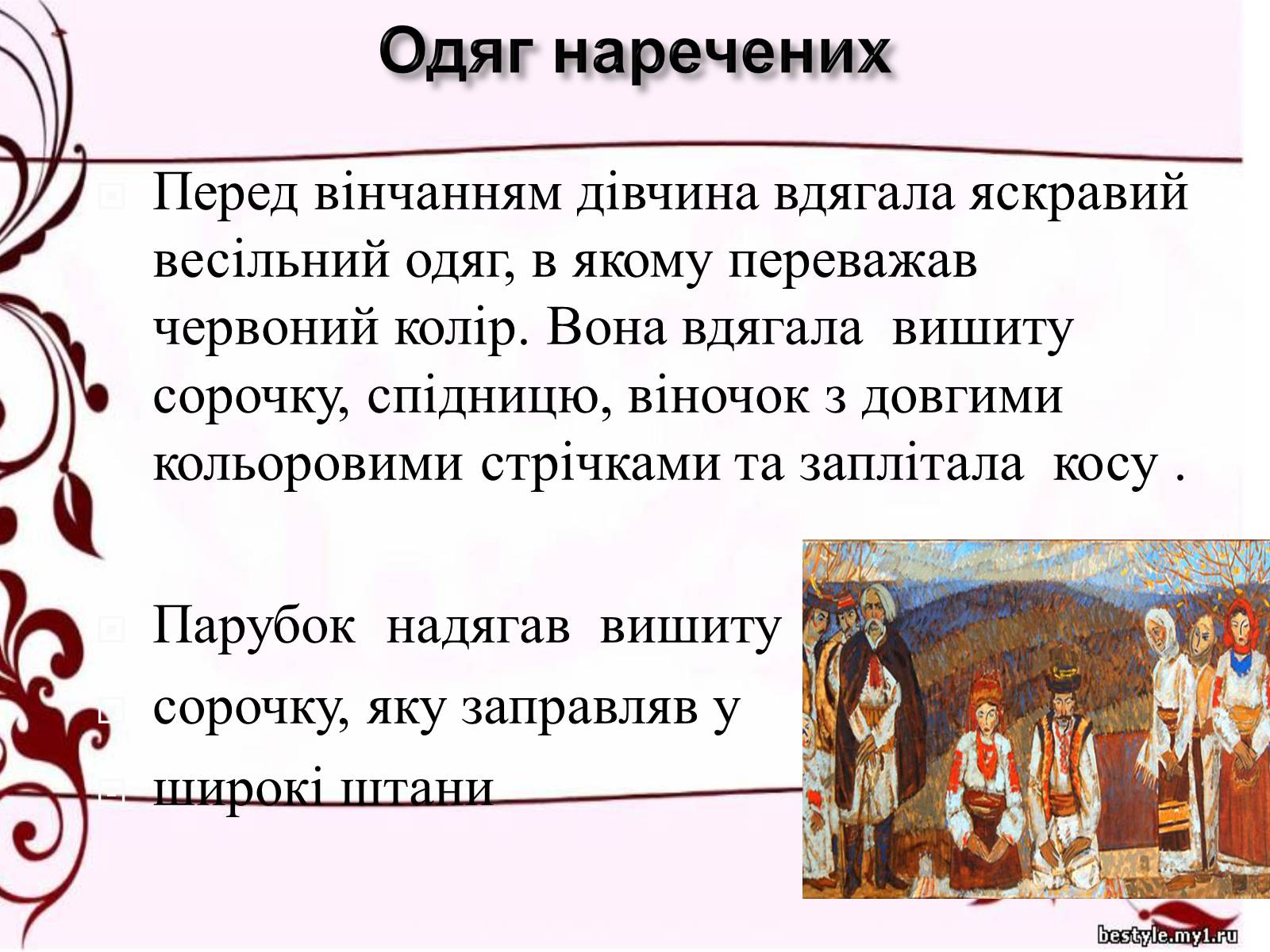 Одяг наречених

Перед вінчанням дівчина вдягала яскравий весільний одяг, в якому переважав червоний колір. Вона вдягала вишиту сорочку, спідницю, віночок з довгими кольоровими стрічками та заплітала косу .

Парубок надягав вишиту

сорочку, яку заправляв у

широкі штани

bestyle.my1.ru